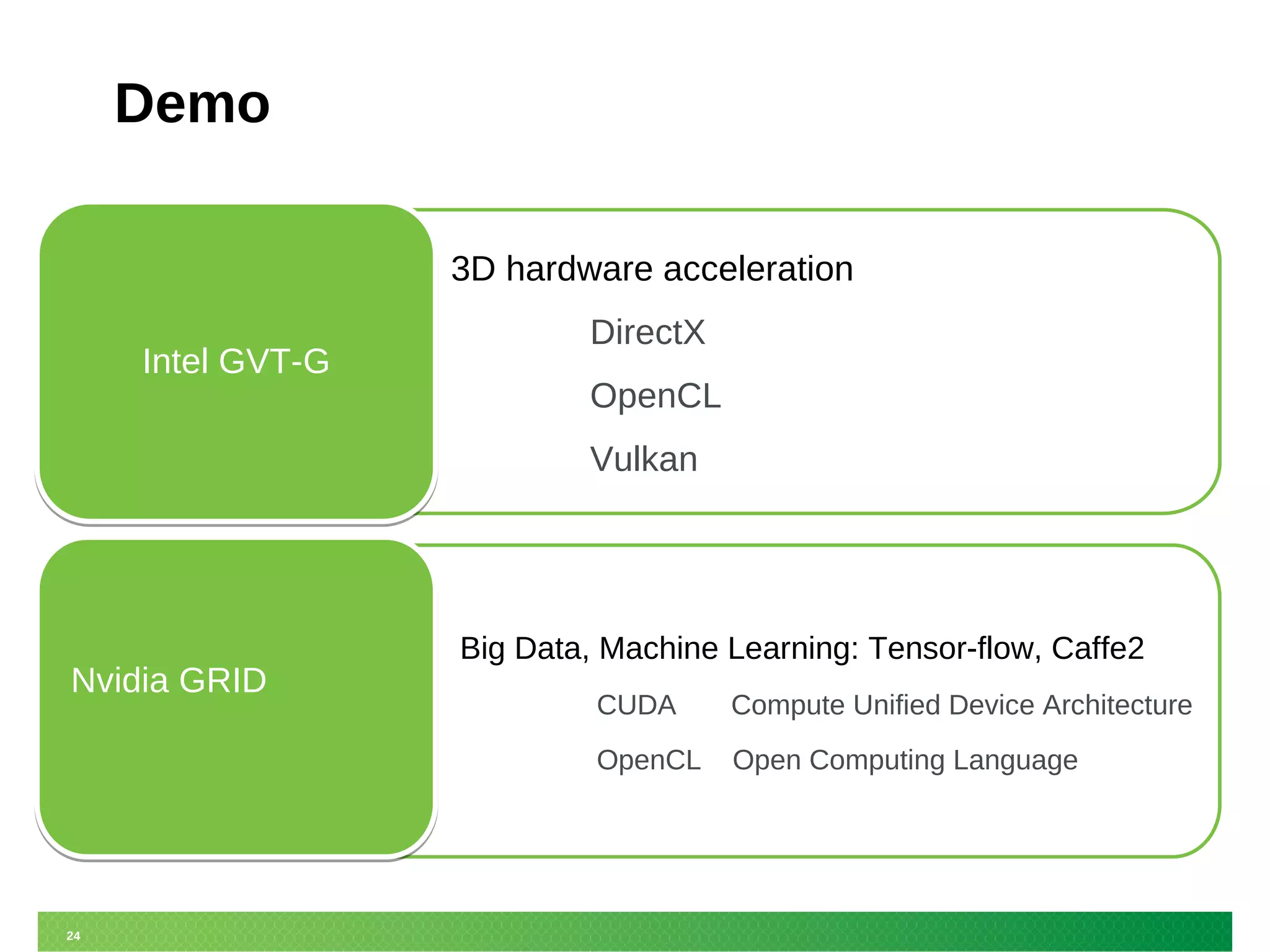 Demo

Intel GVT-G

3D hardware acceleration

DirectX

OpenCL

Vulkan

Nvidia GRID

Big Data, Machine Learning: Tensor-flow, Caffe2

CUDA Compute Unified Device Architecture

OpenCL Open Computing Language

24